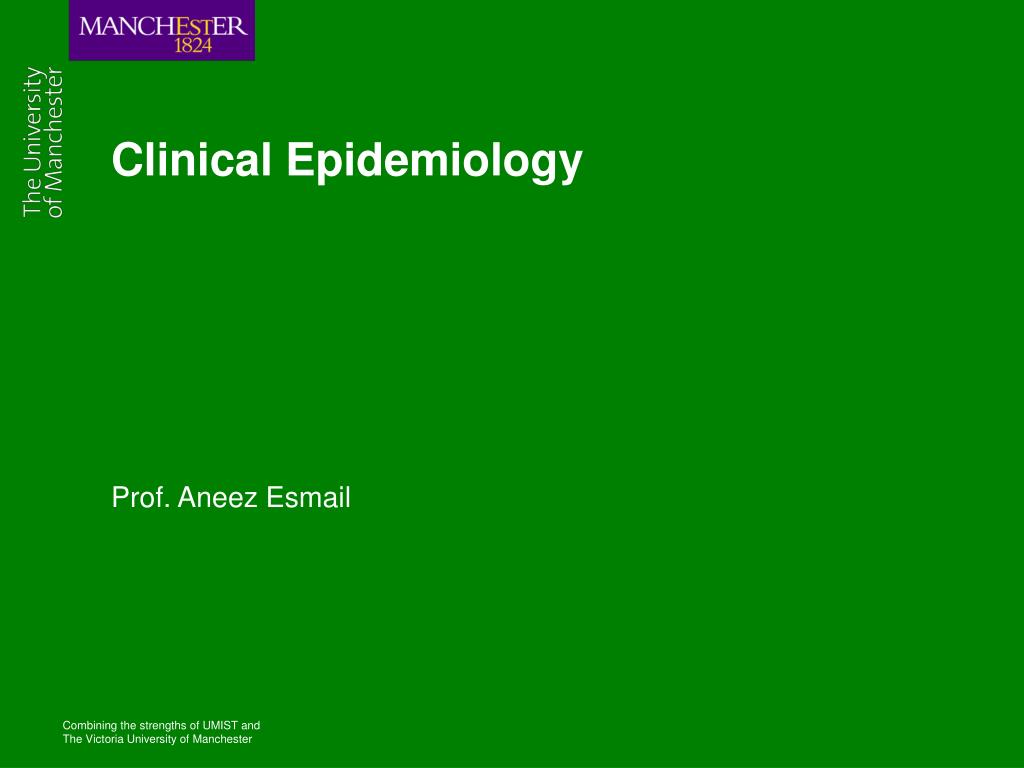 MANCHESTER
1824

The University
of Manchester

Clinical Epidemiology

Prof. Aneez Esmail

Combining the strengths of UMIST and
The Victoria University of Manchester